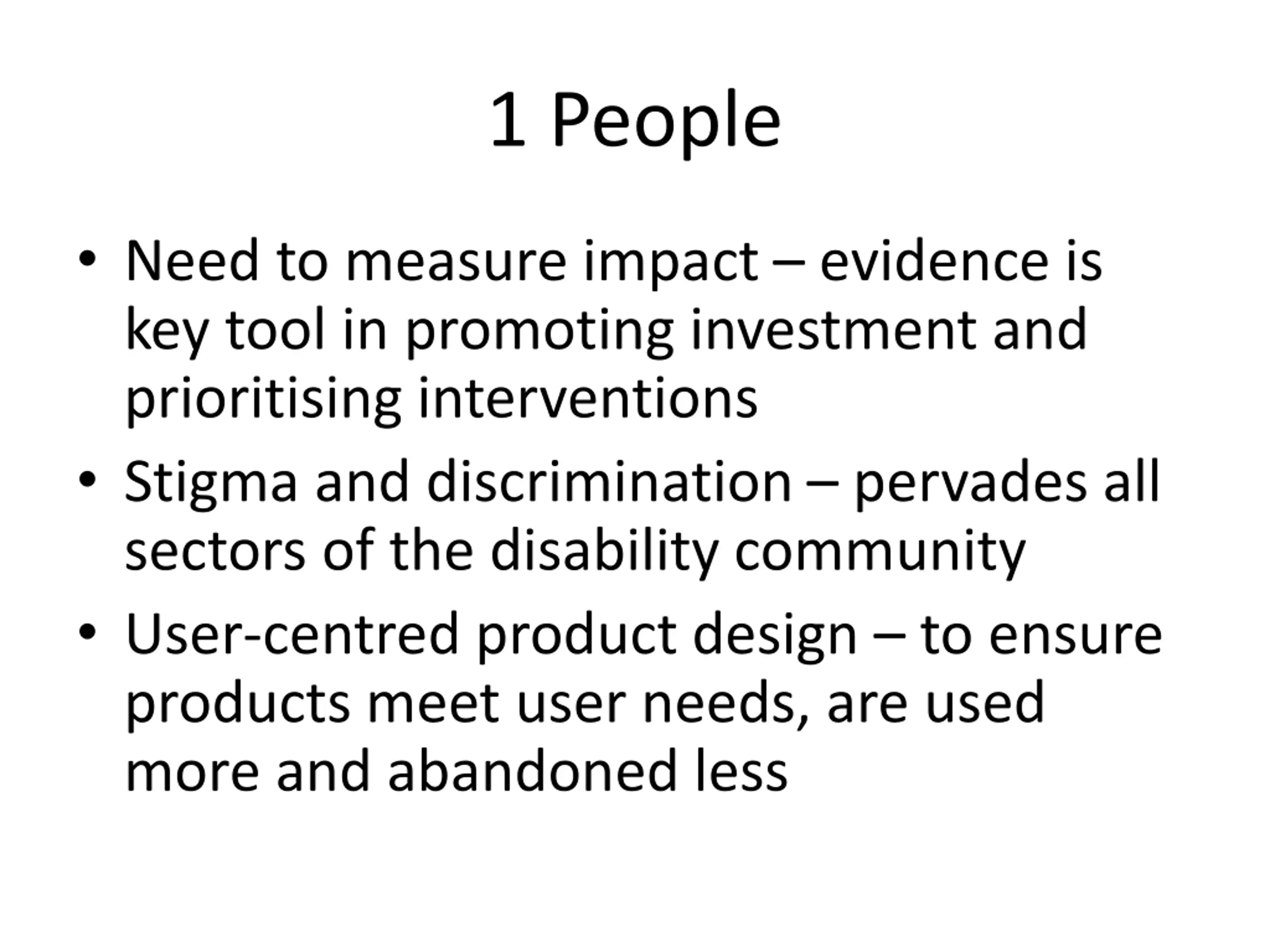 1 People

• Need to measure impact – evidence is key tool in promoting investment and prioritising interventions
• Stigma and discrimination – pervades all sectors of the disability community
• User-centred product design – to ensure products meet user needs, are used more and abandoned less